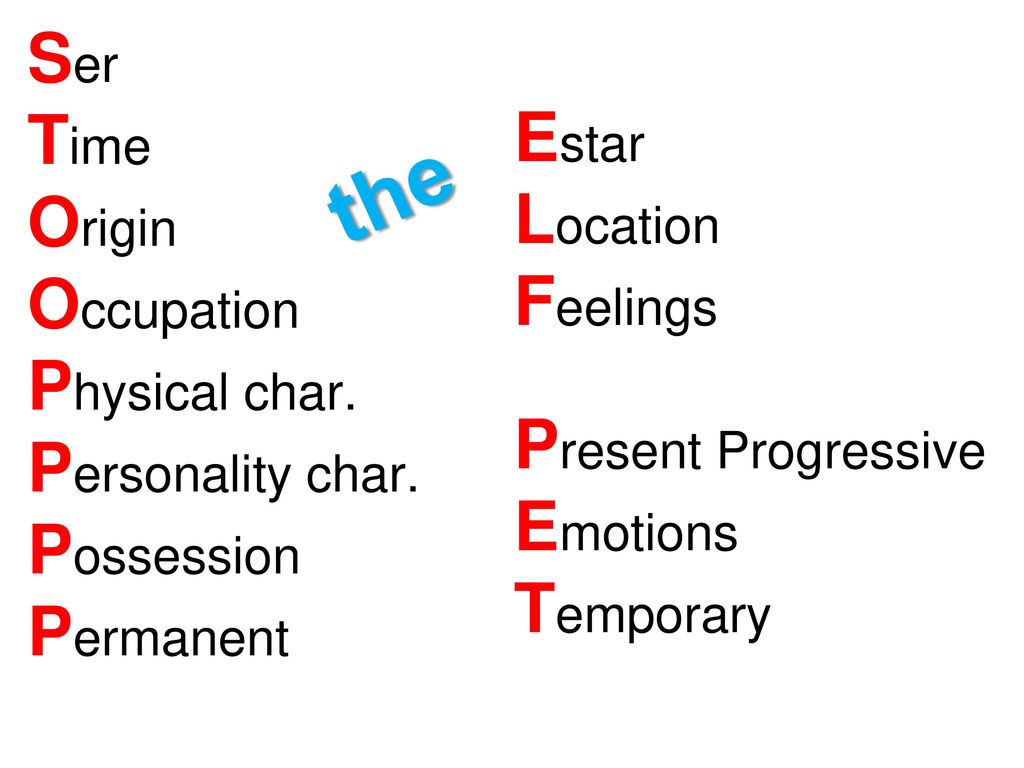 Ser
Time
Origin
Occupation
Physical char.
Personality char.
Possession
Permanent

the

Estar
Location
Feelings

Present Progressive
Emotions
Temporary